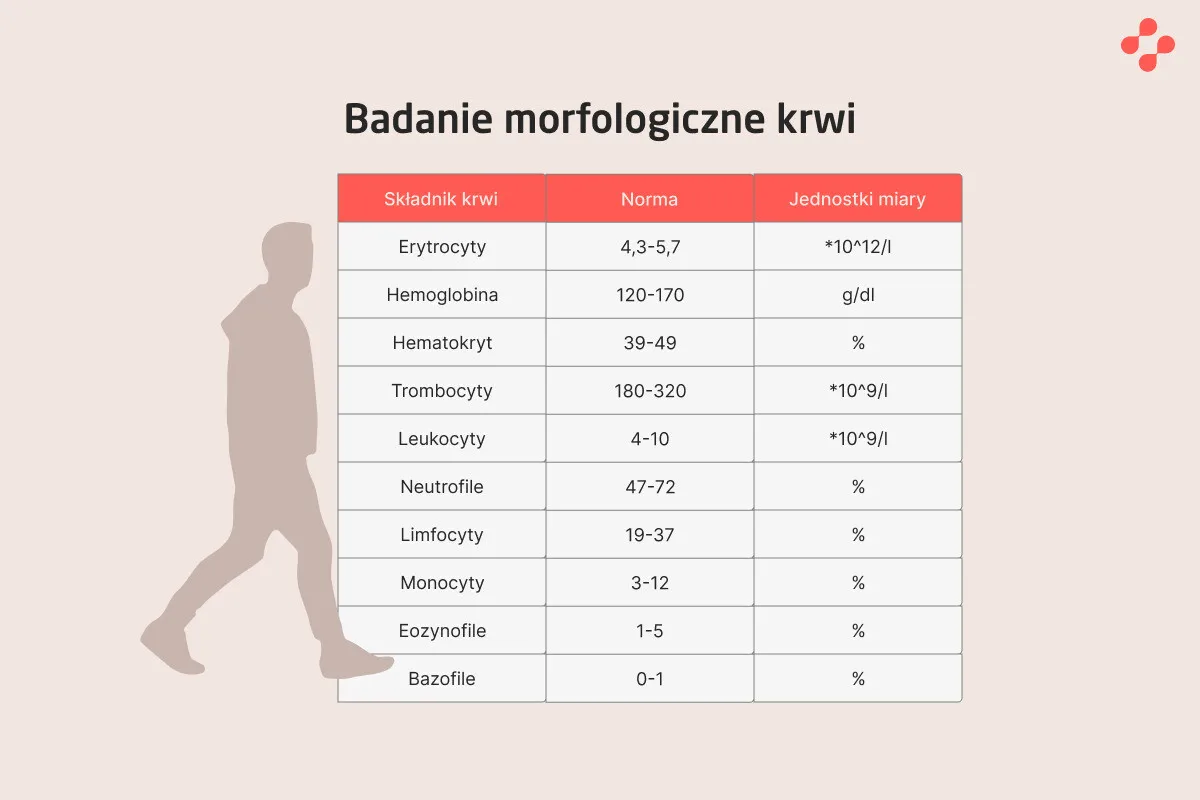 Badanie morfologiczne krwi

| Składnik krwi | Norma | Jednostki miary |
|---|---|---|
| Erytrocyty | 4,3-5,7 | *10^12/l |
| Hemoglobina | 120-170 | g/dl |
| Hematokryt | 39-49 | % |
| Trombocyty | 180-320 | *10^9/l |
| Leukocyty | 4-10 | *10^9/l |
| Neutrofile | 47-72 | % |
| Limfocyty | 19-37 | % |
| Monocyty | 3-12 | % |
| Eozynofile | 1-5 | % |
| Bazofile | 0-1 | % |